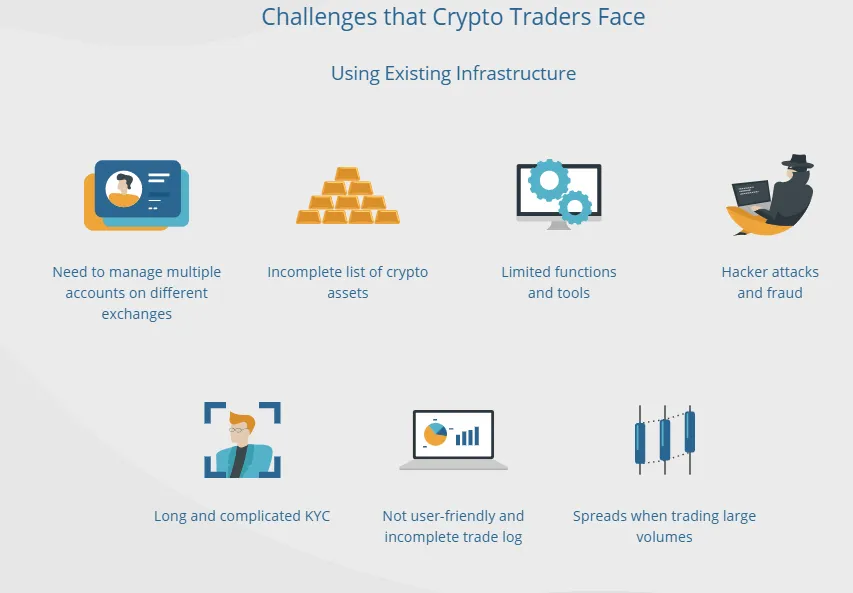 Challenges that Crypto Traders Face

Using Existing Infrastructure

Need to manage multiple accounts on different exchanges

Incomplete list of crypto assets

Limited functions and tools

Hacker attacks and fraud

Long and complicated KYC

Not user-friendly and incomplete trade log

Spreads when trading large volumes